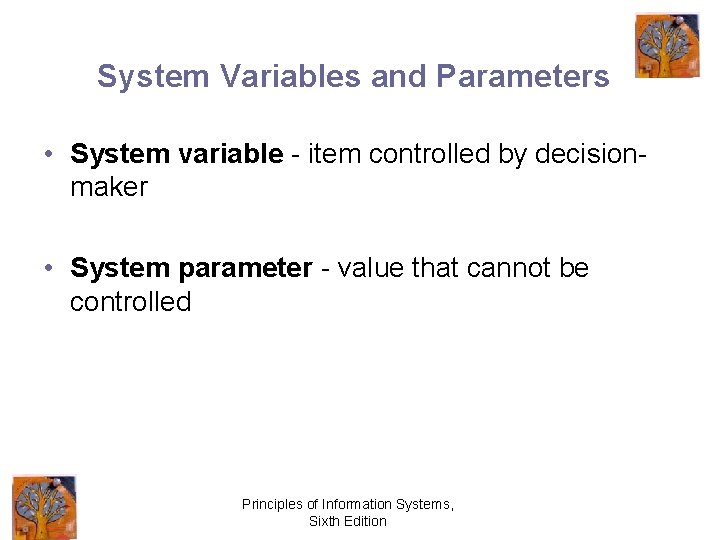 System Variables and Parameters

• System variable - item controlled by decision-maker

• System parameter - value that cannot be controlled

Principles of Information Systems, Sixth Edition